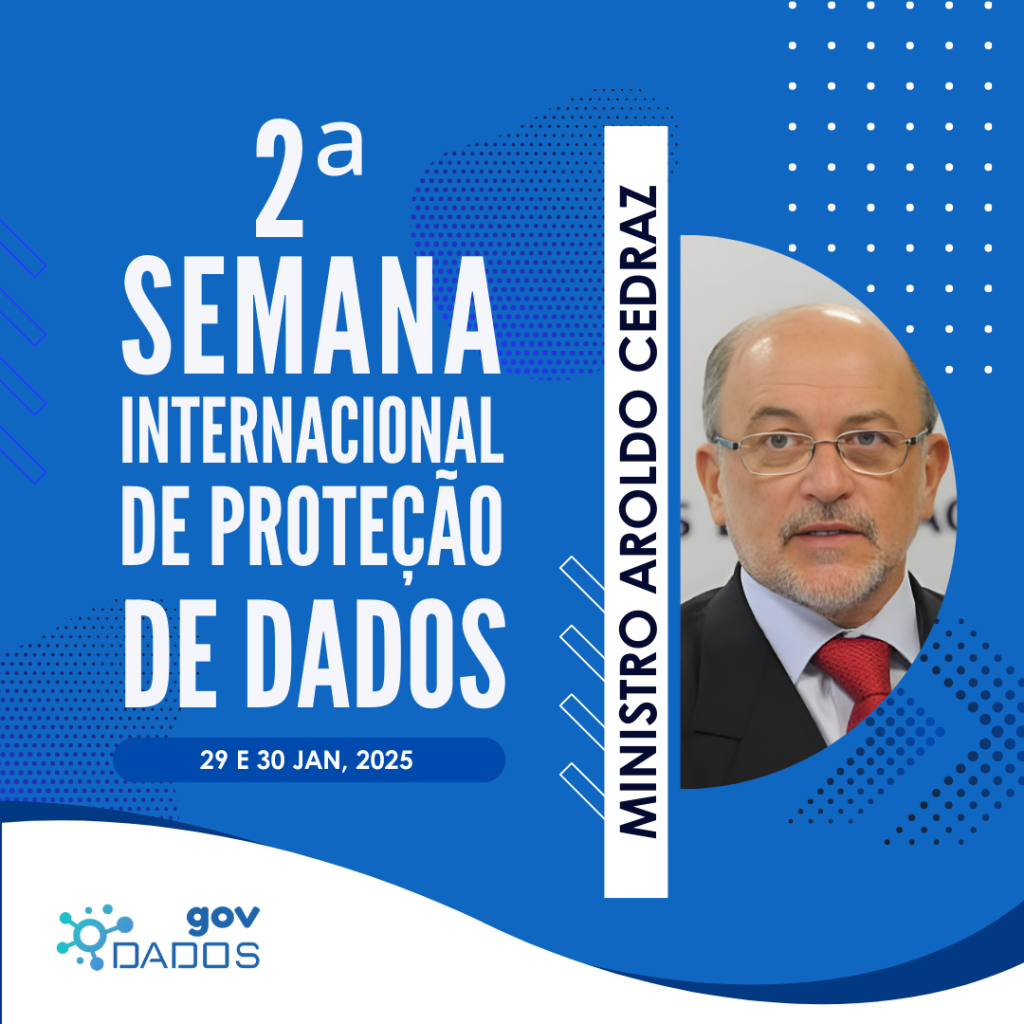 2ª
SEMANA
INTERNACIONAL
DE PROTEÇÃO
DE DADOS

29 E 30 JAN, 2025

MINISTRO AROLDO CEDRAZ

gov
DADOS